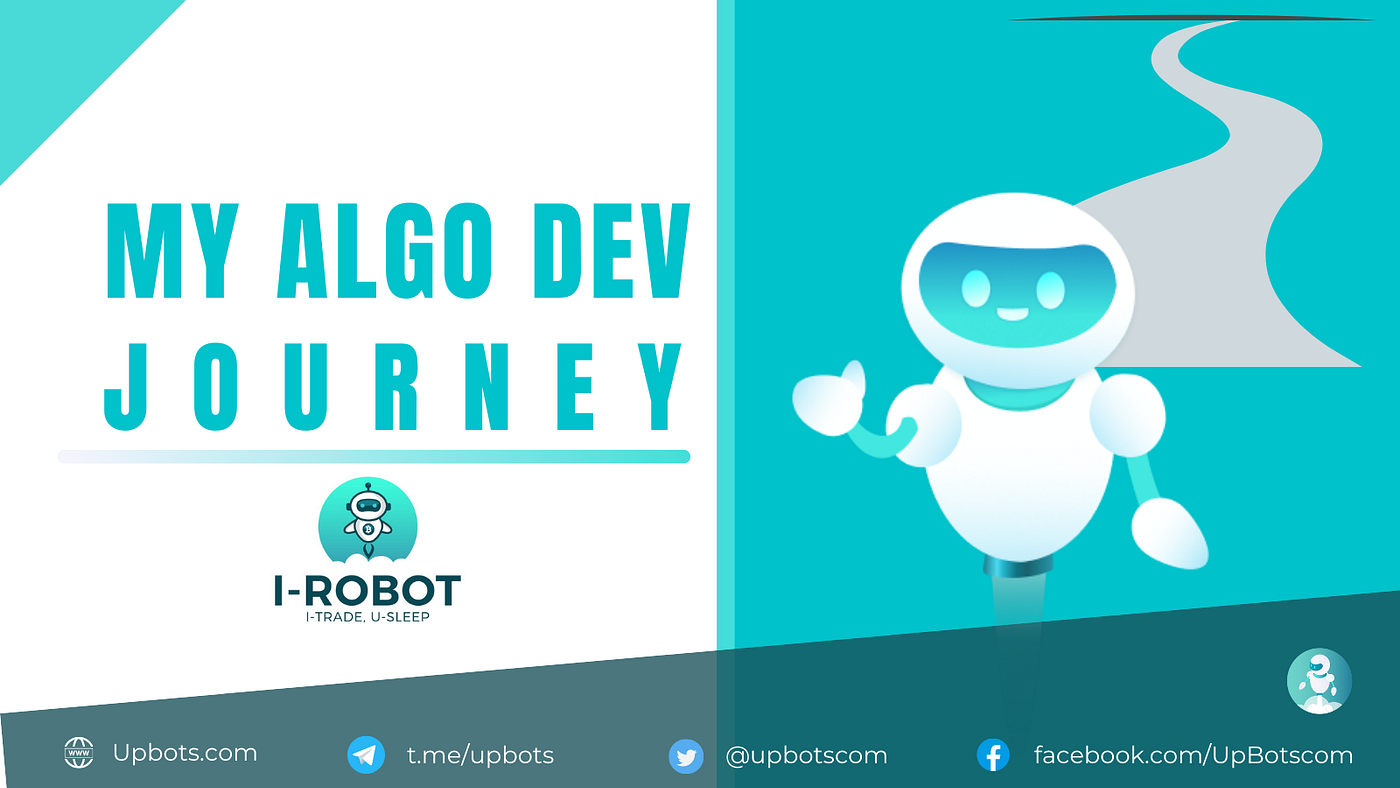 MY ALGO DEV
JOURNEY

I-ROBOT
I-TRADE, U-SLEEP

WWW Upbots.com t.me/upbots @upbotscom facebook.com/UpBotscom